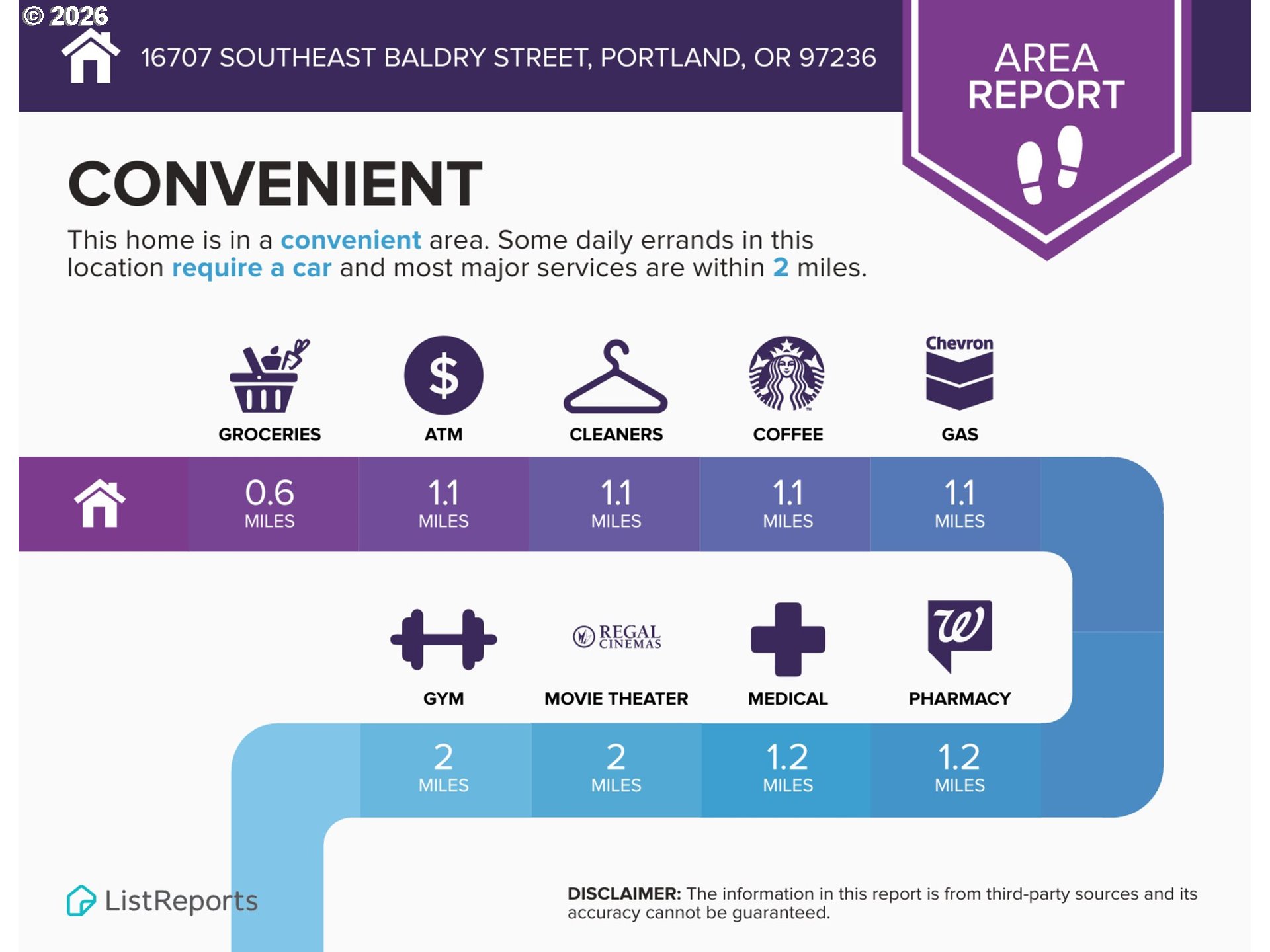 © 2026

16707 SOUTHEAST BALDRY STREET, PORTLAND, OR 97236

AREA REPORT

CONVENIENT

This home is in a convenient area. Some daily errands in this location require a car and most major services are within 2 miles.

Chevron

GROCERIES ATM CLEANERS COFFEE GAS

0.6 MILES
1.1 MILES
1.1 MILES
1.1 MILES
1.1 MILES

REGAL CINEMAS

GYM MOVIE THEATER MEDICAL PHARMACY

2 MILES
2 MILES
1.2 MILES
1.2 MILES

ListReports

DISCLAIMER: The information in this report is from third-party sources and its accuracy cannot be guaranteed.